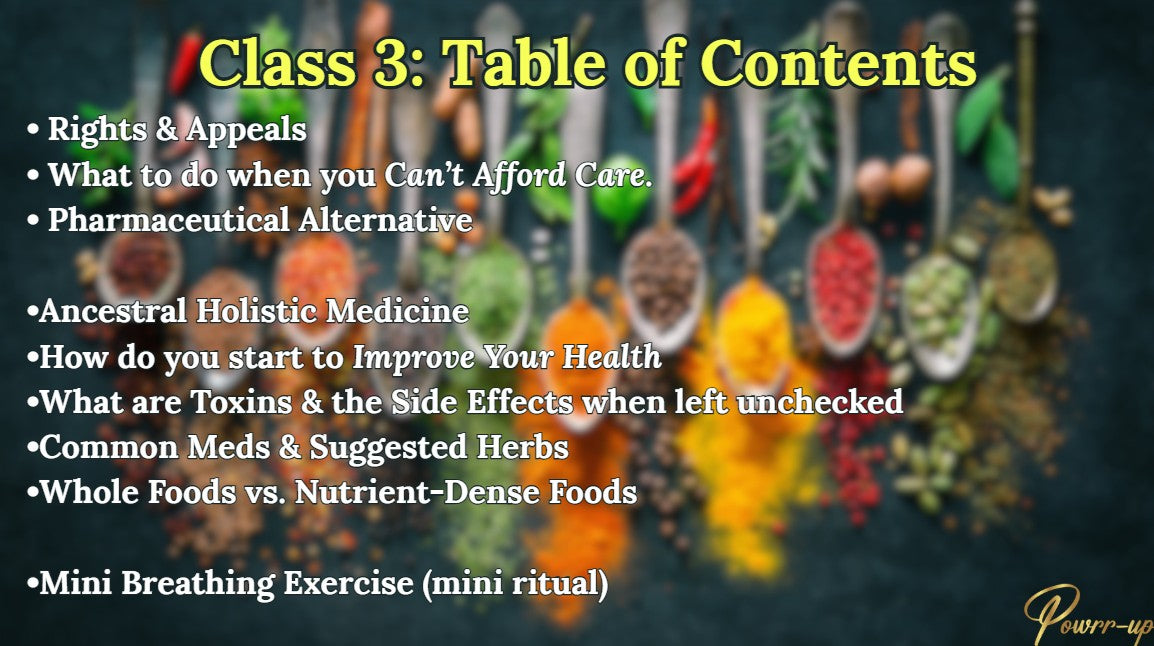 Class 3: Table of Contents

• Rights & Appeals
• What to do when you Can't Afford Care.
• Pharmaceutical Alternative

•Ancestral Holistic Medicine
•How do you start to Improve Your Health
•What are Toxins & the Side Effects when left unchecked
•Common Meds & Suggested Herbs
•Whole Foods vs. Nutrient-Dense Foods

•Mini Breathing Exercise (mini ritual)

Powrr-up